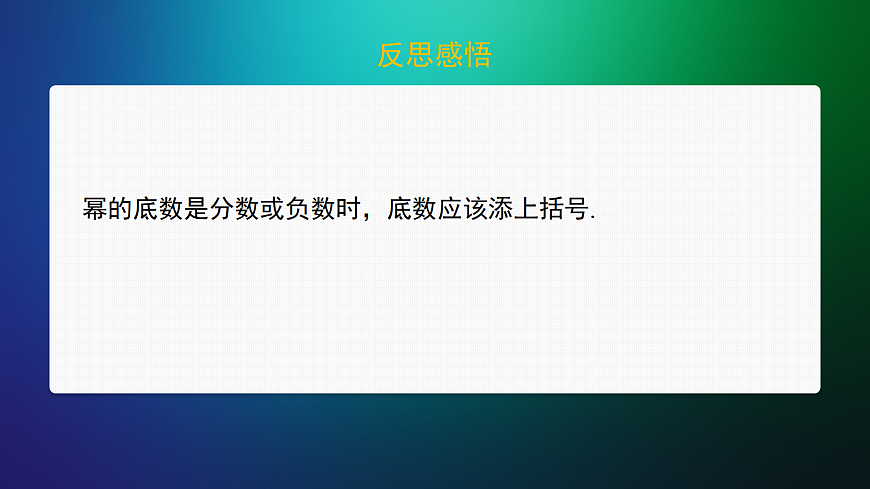 反思感悟

幂的底数是分数或负数时，底数应该添上括号.